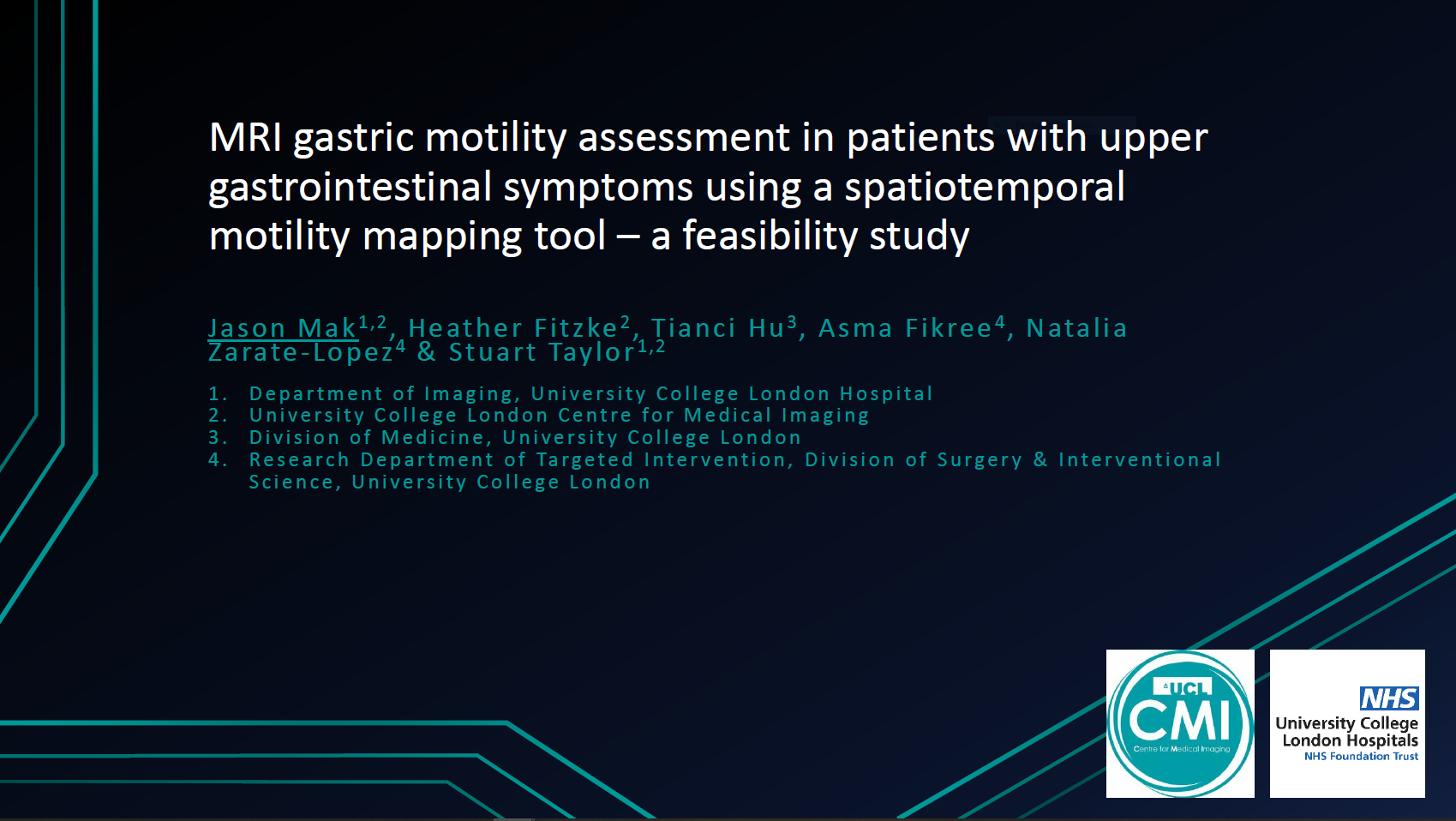 MRI gastric motility assessment in patients with upper gastrointestinal symptoms using a spatiotemporal motility mapping tool – a feasibility study

Jason Mak$^{1,2}$, Heather Fitzke$^{2}$, Tianci Hu$^{3}$, Asma Fikree$^{4}$, Natalia Zarate-Lopez$^{4}$ & Stuart Taylor$^{1,2}$

1. Department of Imaging, University College London Hospital
2. University College London Centre for Medical Imaging
3. Division of Medicine, University College London
4. Research Department of Targeted Intervention, Division of Surgery & Interventional Science, University College London

UCL CMI Centre for Medical Imaging

NHS University College London Hospitals NHS Foundation Trust